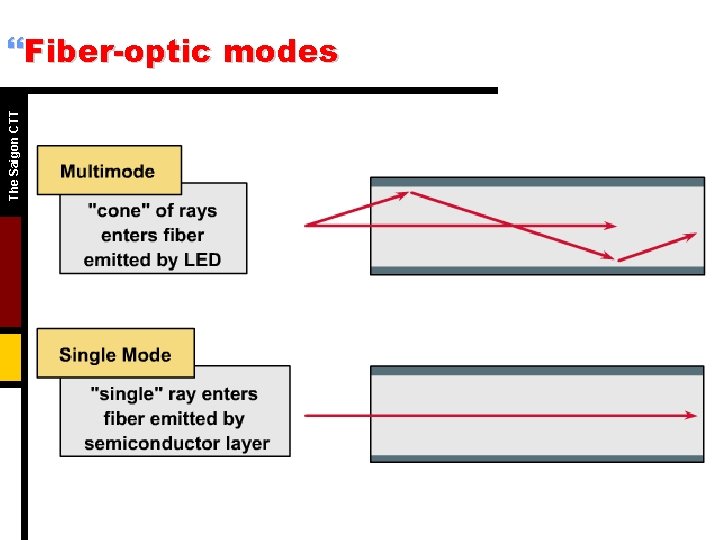 “Fiber-optic modes

The Saigon CTT

Multimode

"cone" of rays enters fiber emitted by LED

Single Mode

"single" ray enters fiber emitted by semiconductor layer